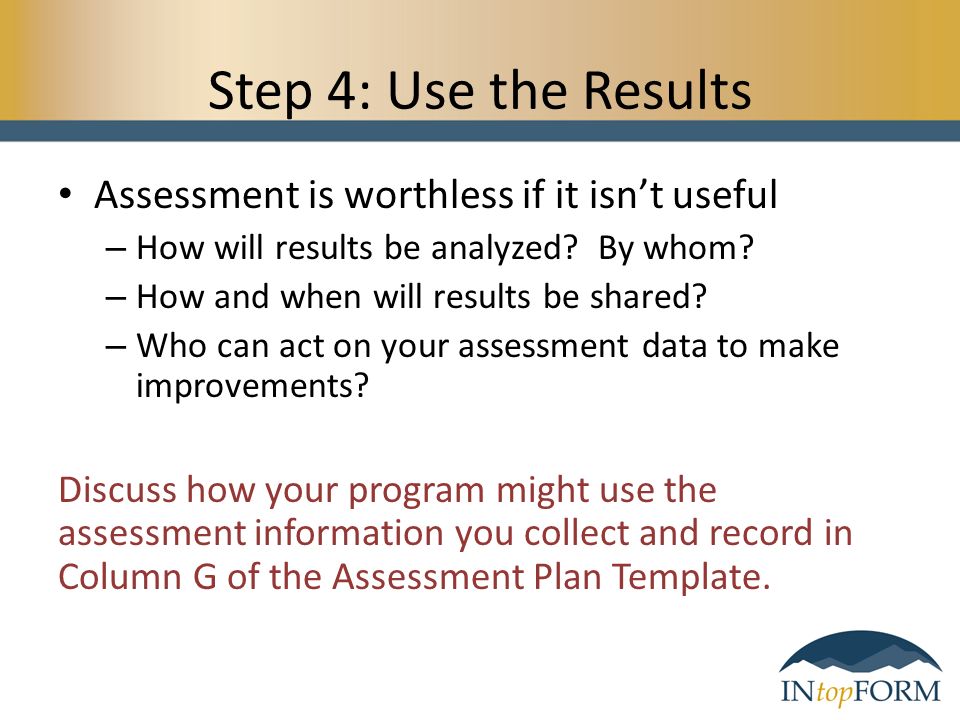 Step 4: Use the Results

• Assessment is worthless if it isn't useful
– How will results be analyzed? By whom?
– How and when will results be shared?
– Who can act on your assessment data to make improvements?

Discuss how your program might use the assessment information you collect and record in Column G of the Assessment Plan Template.

INtopFORM